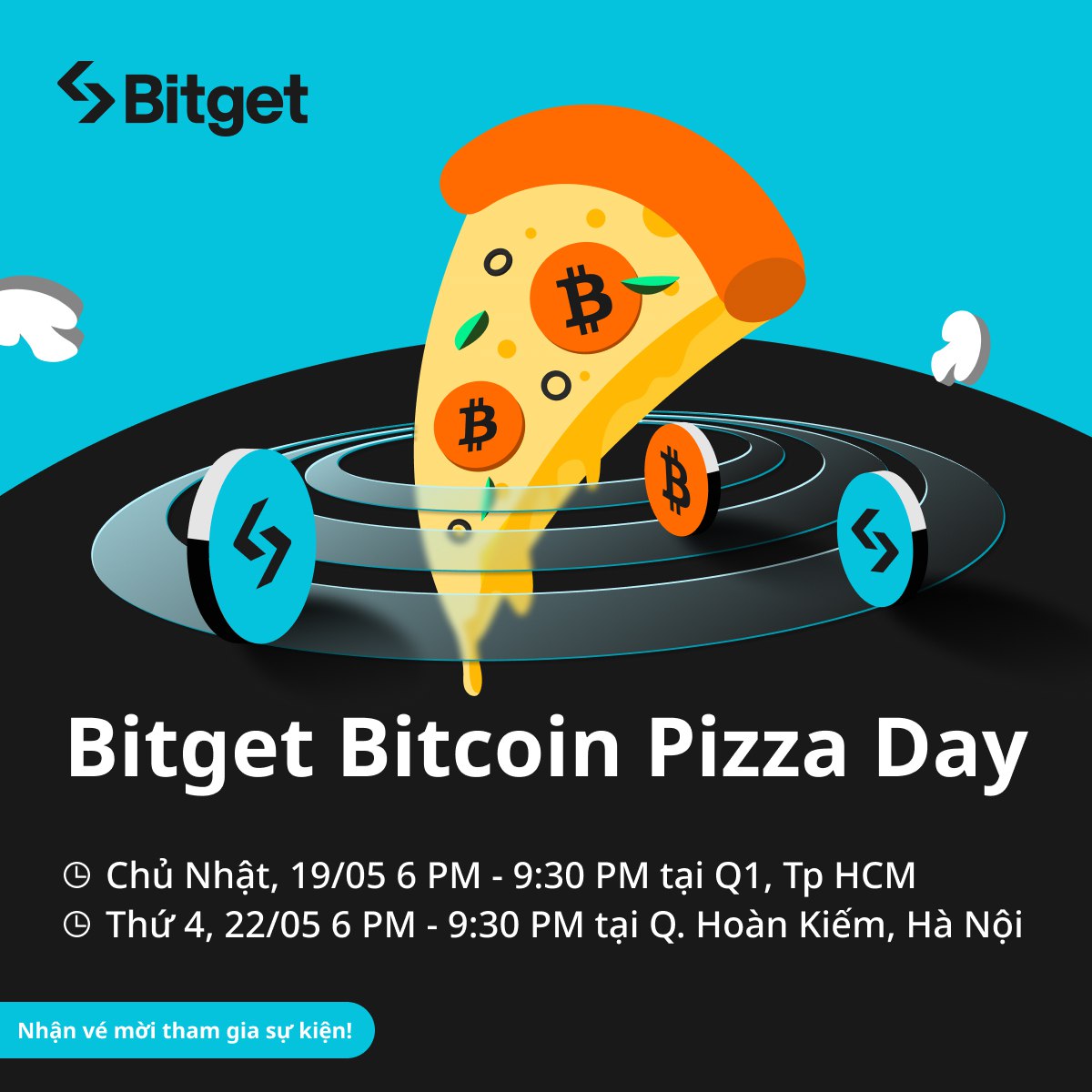 Bitget

Bitget Bitcoin Pizza Day

Chủ Nhật, 19/05 6 PM - 9:30 PM tại Q1, Tp HCM
Thứ 4, 22/05 6 PM - 9:30 PM tại Q. Hoàn Kiếm, Hà Nội

Nhận vé mời tham gia sự kiện!